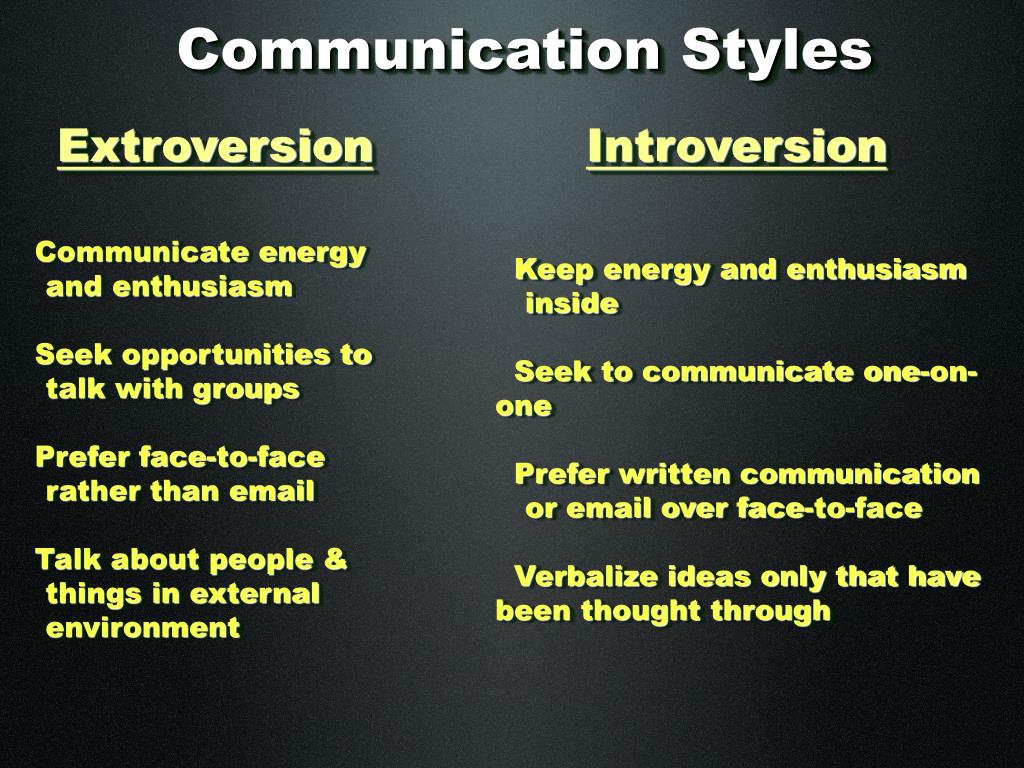 Communication Styles

Extroversion

Communicate energy and enthusiasm

Seek opportunities to talk with groups

Prefer face-to-face rather than email

Talk about people & things in external environment

Introversion

Keep energy and enthusiasm inside

Seek to communicate one-on-one

Prefer written communication or email over face-to-face

Verbalize ideas only that have been thought through